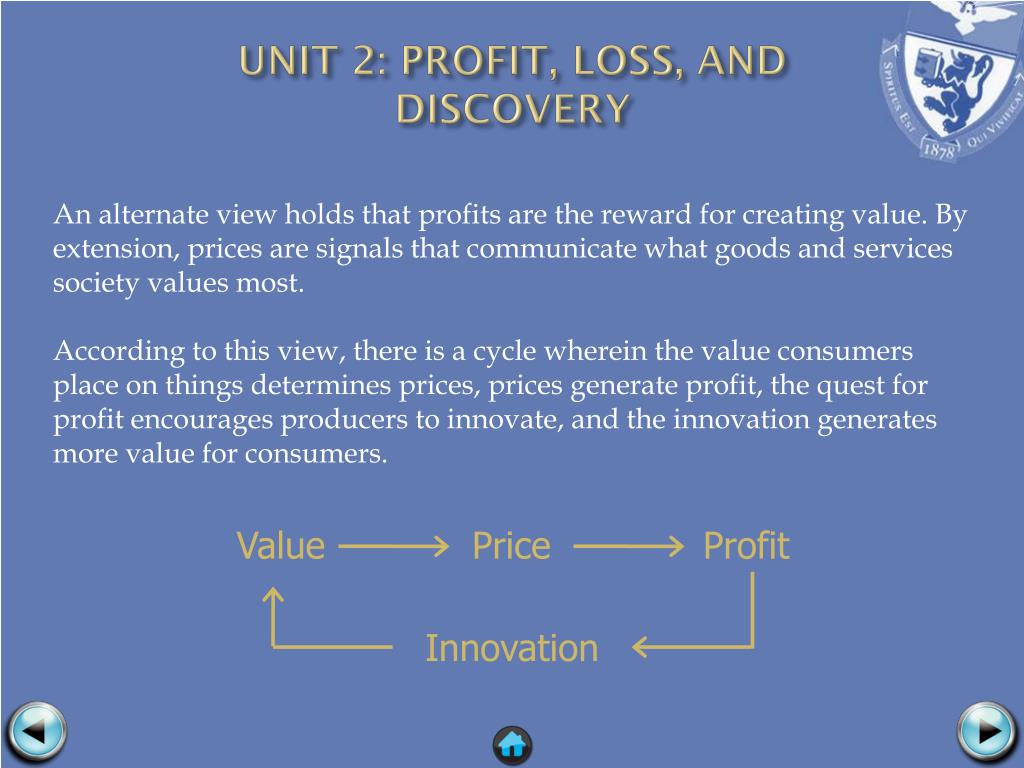 UNIT 2: PROFIT, LOSS, AND DISCOVERY

SPIRITUS EST QUI VIVIFICAT
1878

An alternate view holds that profits are the reward for creating value. By extension, prices are signals that communicate what goods and services society values most.

According to this view, there is a cycle wherein the value consumers place on things determines prices, prices generate profit, the quest for profit encourages producers to innovate, and the innovation generates more value for consumers.

Value Price Profit

Innovation